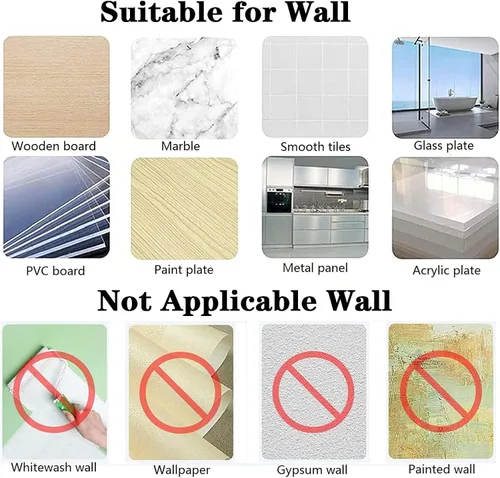 Suitable for Wall

Wooden board

Marble

Smooth tiles

Glass plate

PVC board

Paint plate

Metal panel

Acrylic plate

Not Applicable Wall

Whitewash wall

Wallpaper

Gypsum wall

Painted wall